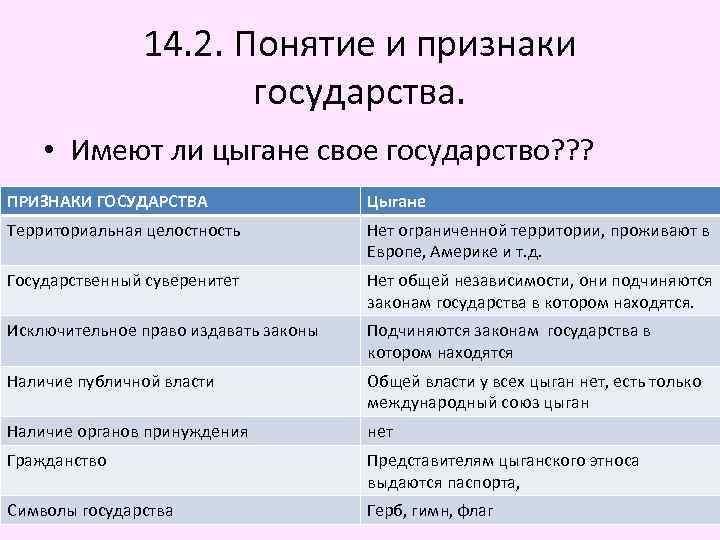 14.2. Понятие и признаки государства.

• Имеют ли цыгане свое государство???

| ПРИЗНАКИ ГОСУДАРСТВА | Цыгане |
|---|---|
| Территориальная целостность | Нет ограниченной территории, проживают в Европе, Америке и т.д. |
| Государственный суверенитет | Нет общей независимости, они подчиняются законам государства в котором находятся. |
| Исключительное право издавать законы | Подчиняются законам государства в котором находятся |
| Наличие публичной власти | Общей власти у всех цыган нет, есть только международный союз цыган |
| Наличие органов принуждения | нет |
| Гражданство | Представителям цыганского этноса выдаются паспорта, |
| Символы государства | Герб, гимн, флаг |